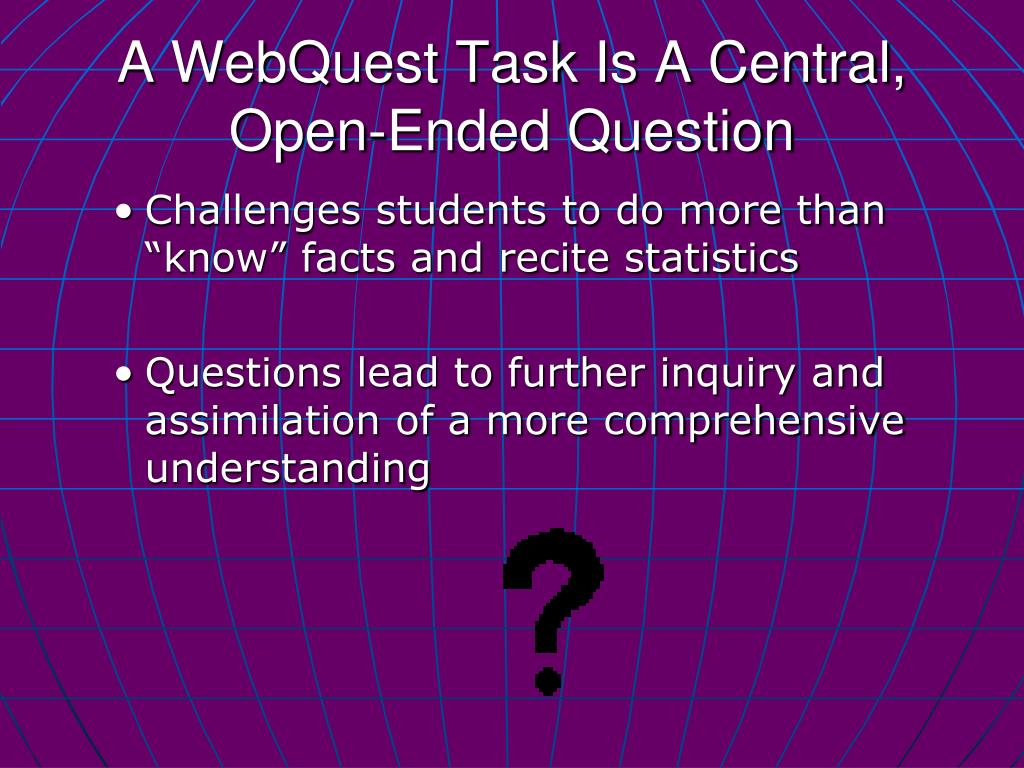 A WebQuest Task Is A Central, Open-Ended Question

• Challenges students to do more than “know” facts and recite statistics

• Questions lead to further inquiry and assimilation of a more comprehensive understanding

?